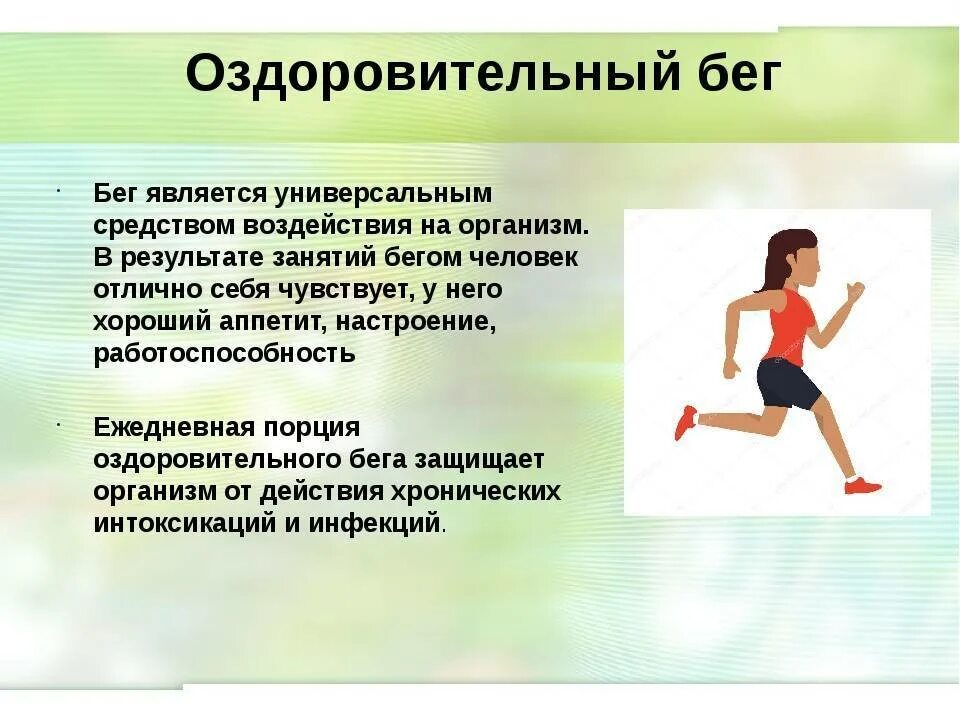 Оздоровительный бег

· Бег является универсальным средством воздействия на организм. В результате занятий бегом человек отлично себя чувствует, у него хороший аппетит, настроение, работоспособность

· Ежедневная порция оздоровительного бега защищает организм от действия хронических интоксикаций и инфекций.